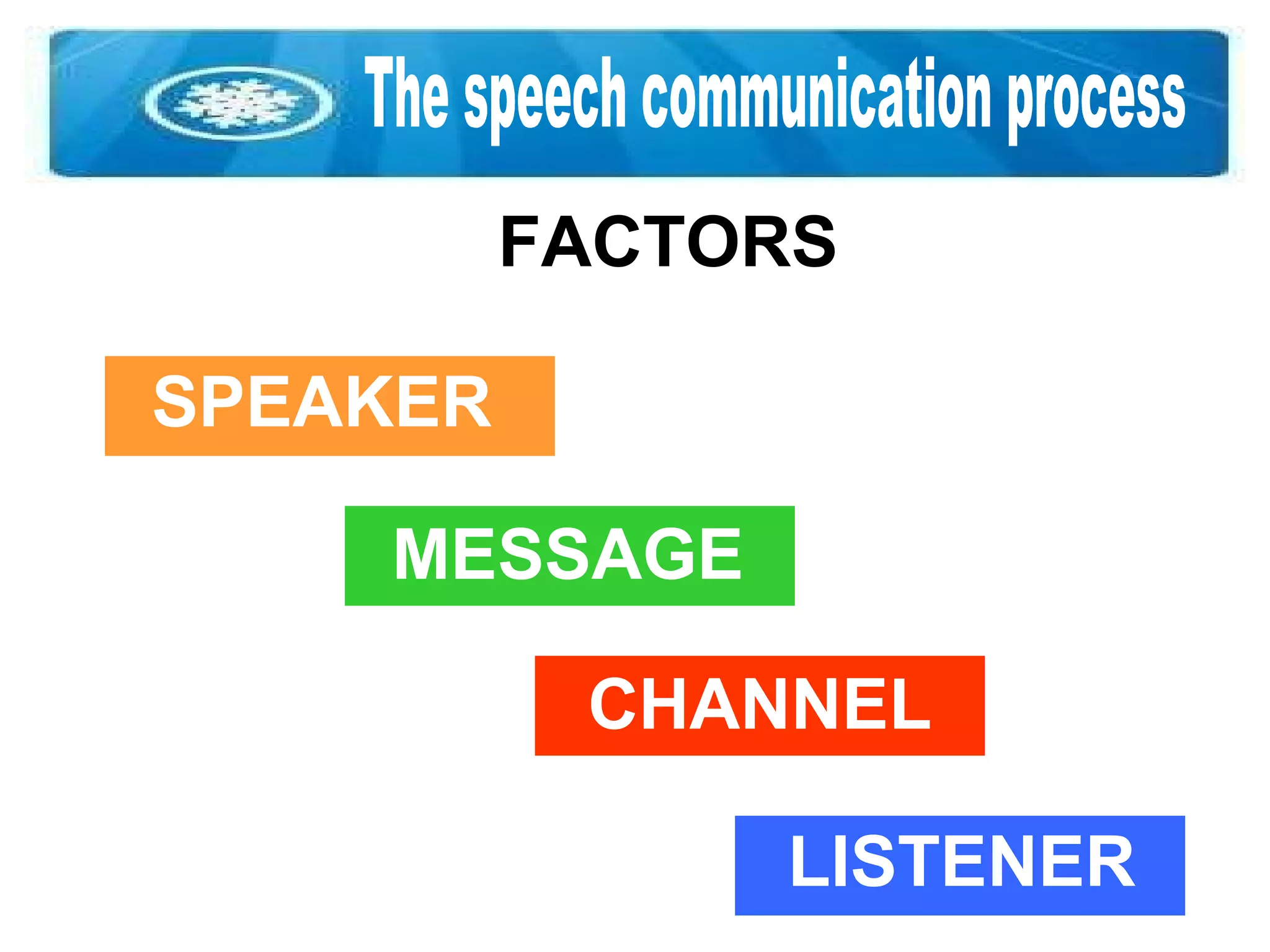 The speech communication process

FACTORS

SPEAKER

MESSAGE

CHANNEL

LISTENER